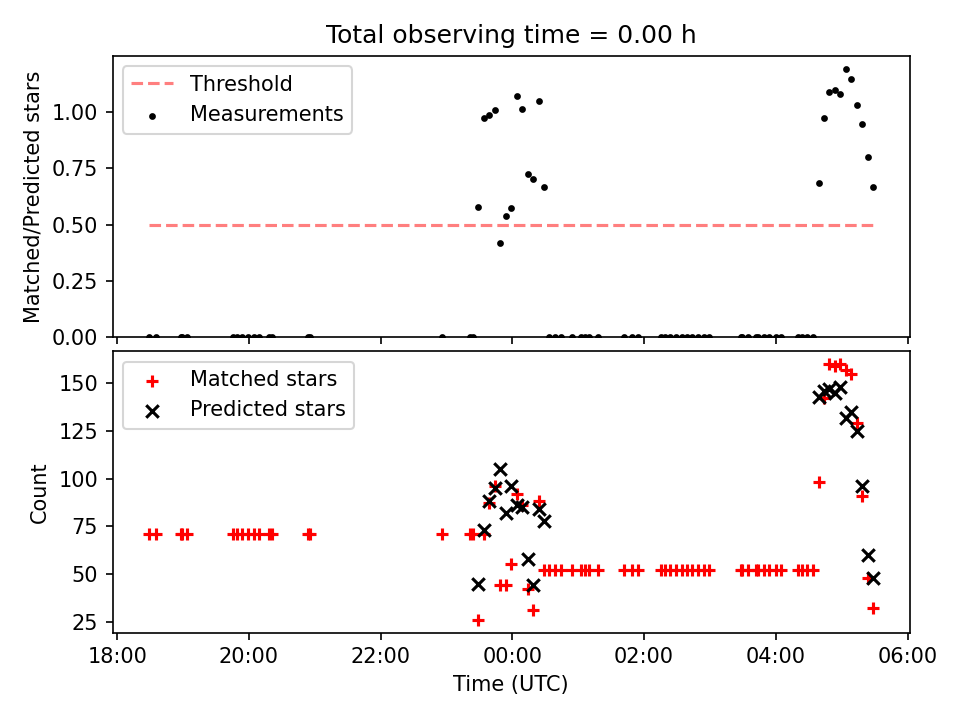 Total observing time = 0.00 h

Threshold
Measurements

Matched/Predicted stars

1.00
0.75
0.50
0.25
0.00

Matched stars
Predicted stars

Count

150
125
100
75
50
25

18:00
20:00
22:00
00:00
02:00
04:00
06:00

Time (UTC)